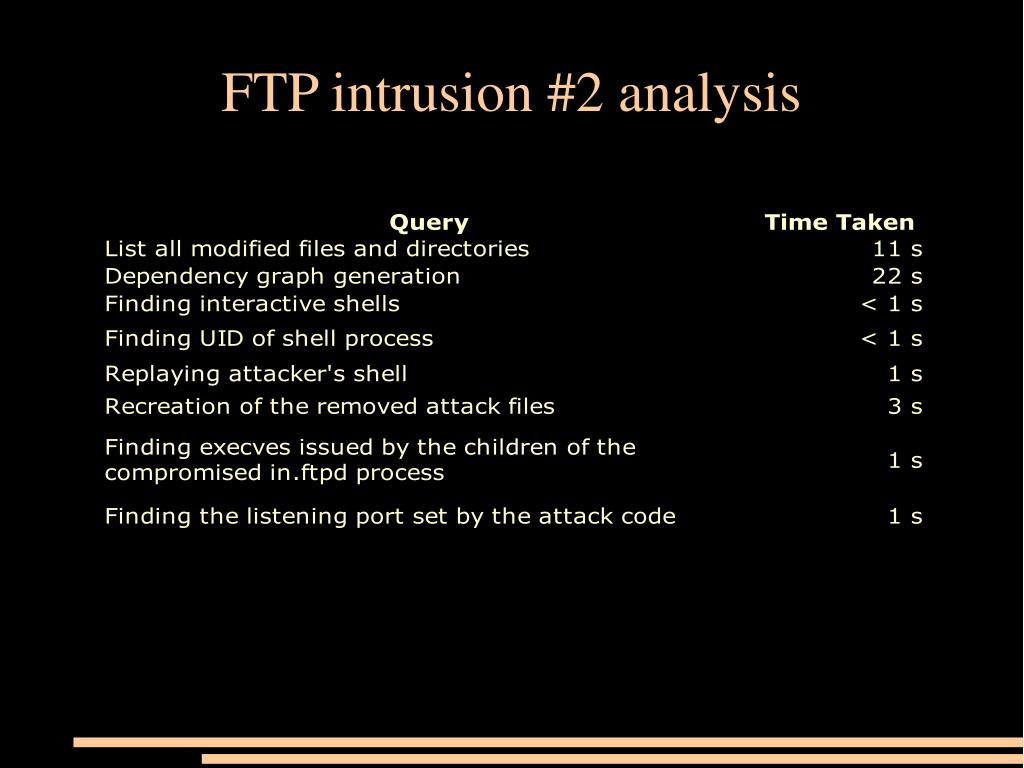 FTP intrusion #2 analysis

| Query | Time Taken |
|---|---|
| List all modified files and directories | 11 s |
| Dependency graph generation | 22 s |
| Finding interactive shells | < 1 s |
| Finding UID of shell process | < 1 s |
| Replaying attacker's shell | 1 s |
| Recreation of the removed attack files | 3 s |
| Finding execves issued by the children of the compromised in.ftpd process | 1 s |
| Finding the listening port set by the attack code | 1 s |